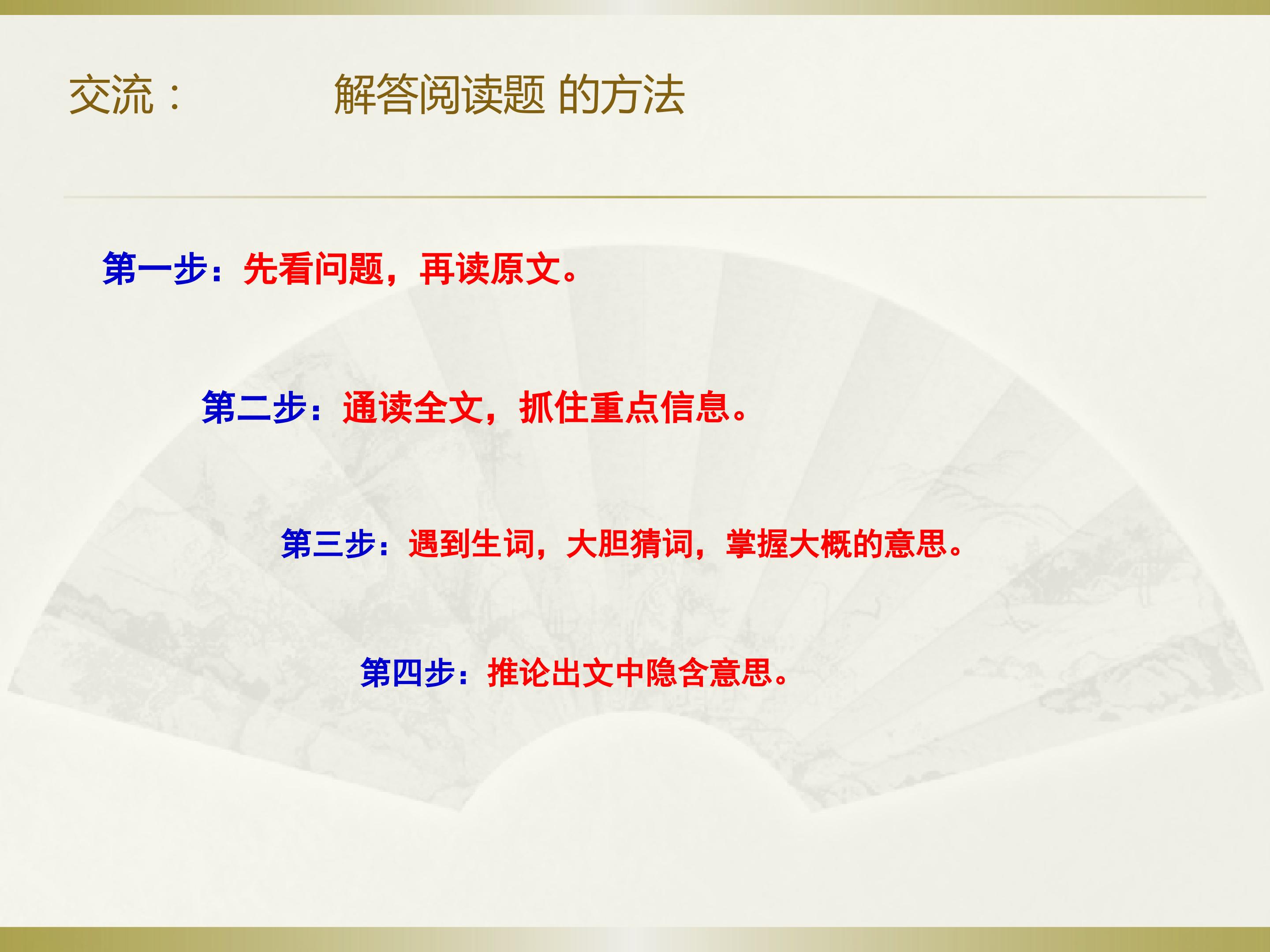 交流：　　解答阅读题 的方法

第一步：先看问题，再读原文。

第二步：通读全文，抓住重点信息。

第三步：遇到生词，大胆猜词，掌握大概的意思。

第四步：推论出文中隐含意思。